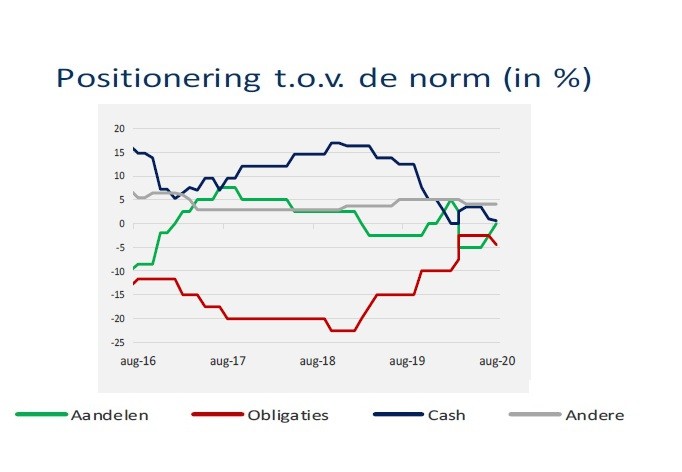 Positionering t.o.v. de norm (in %)

20
15
10
5
0
-5
-10
-15
-20
-25

aug-16 aug-17 aug-18 aug-19 aug-20

Aandelen Obligaties Cash Andere